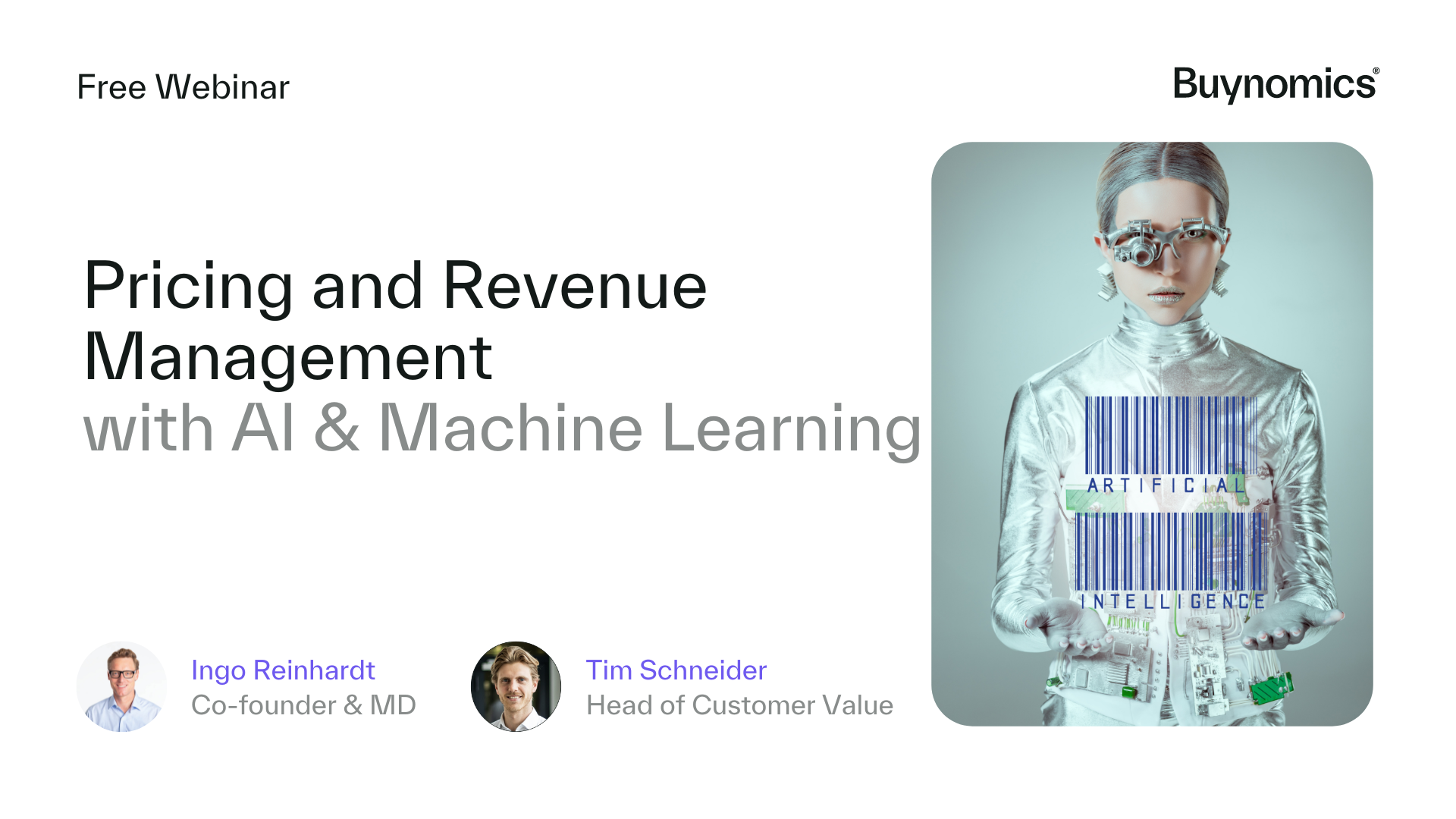 Free Webinar

Buynomics®

Pricing and Revenue Management with AI & Machine Learning

ARTIFICIAL

INTELLIGENCE

Ingo Reinhardt
Co-founder & MD

Tim Schneider
Head of Customer Value